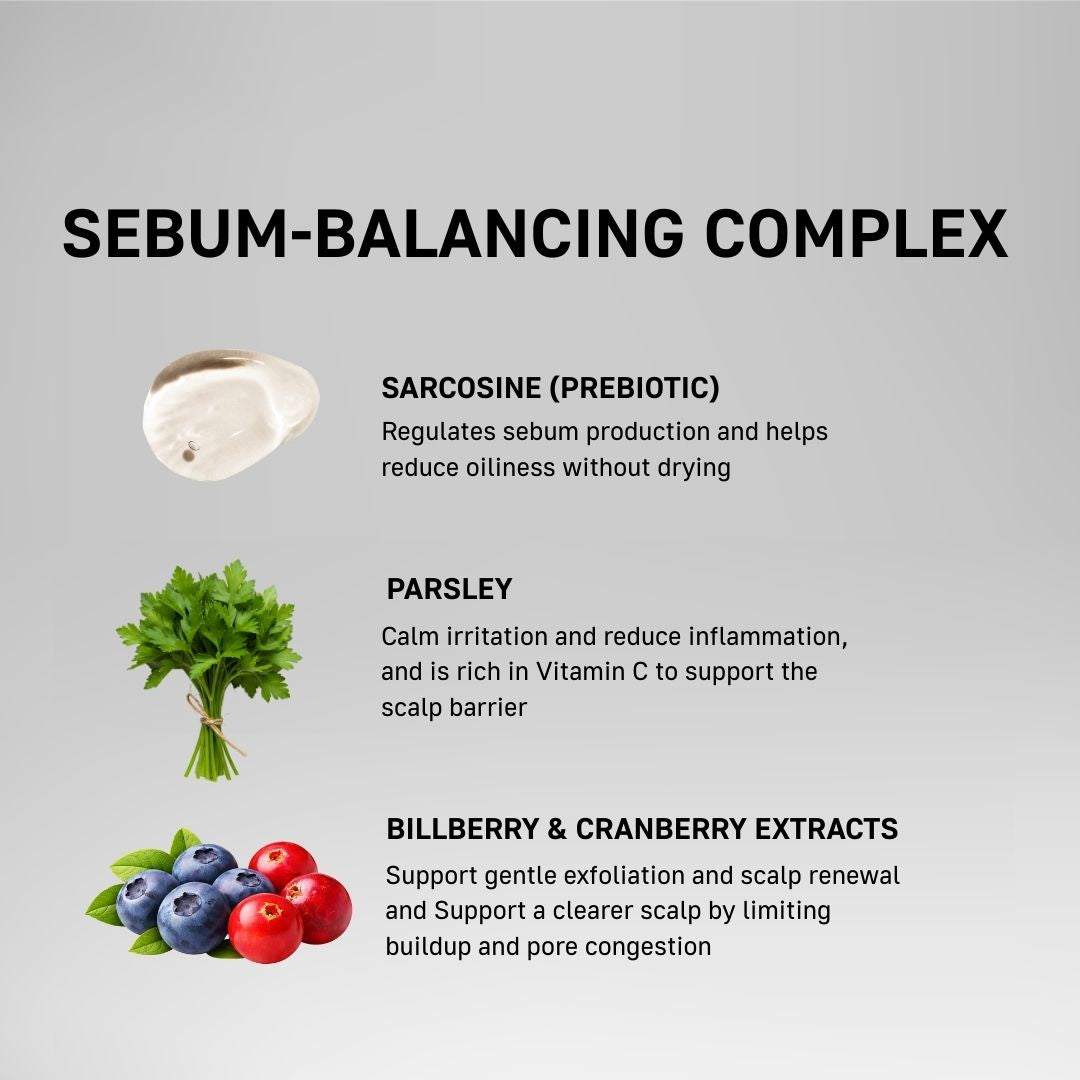 SEBUM-BALANCING COMPLEX

SARCOSINE (PREBIOTIC)
Regulates sebum production and helps reduce oiliness without drying

PARSLEY
Calm irritation and reduce inflammation, and is rich in Vitamin C to support the scalp barrier

BILLBERRY & CRANBERRY EXTRACTS
Support gentle exfoliation and scalp renewal and Support a clearer scalp by limiting buildup and pore congestion